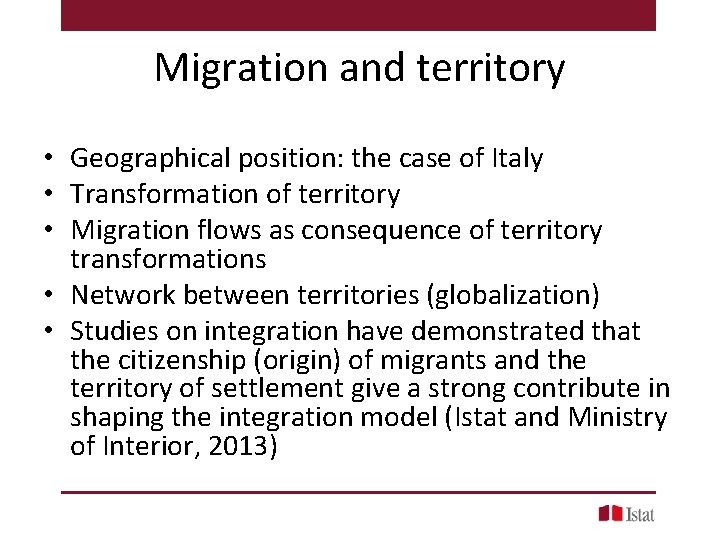 Migration and territory

• Geographical position: the case of Italy
• Transformation of territory
• Migration flows as consequence of territory transformations
• Network between territories (globalization)
• Studies on integration have demonstrated that the citizenship (origin) of migrants and the territory of settlement give a strong contribute in shaping the integration model (Istat and Ministry of Interior, 2013)

Istat